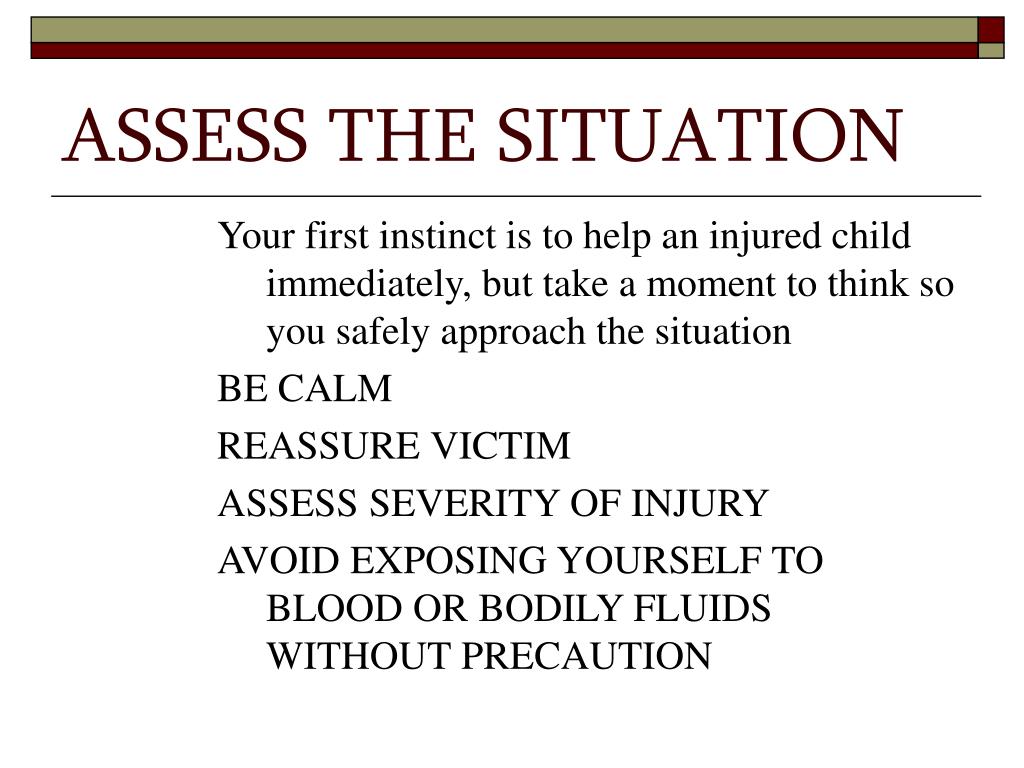 ASSESS THE SITUATION

Your first instinct is to help an injured child immediately, but take a moment to think so you safely approach the situation

BE CALM

REASSURE VICTIM

ASSESS SEVERITY OF INJURY

AVOID EXPOSING YOURSELF TO BLOOD OR BODILY FLUIDS WITHOUT PRECAUTION